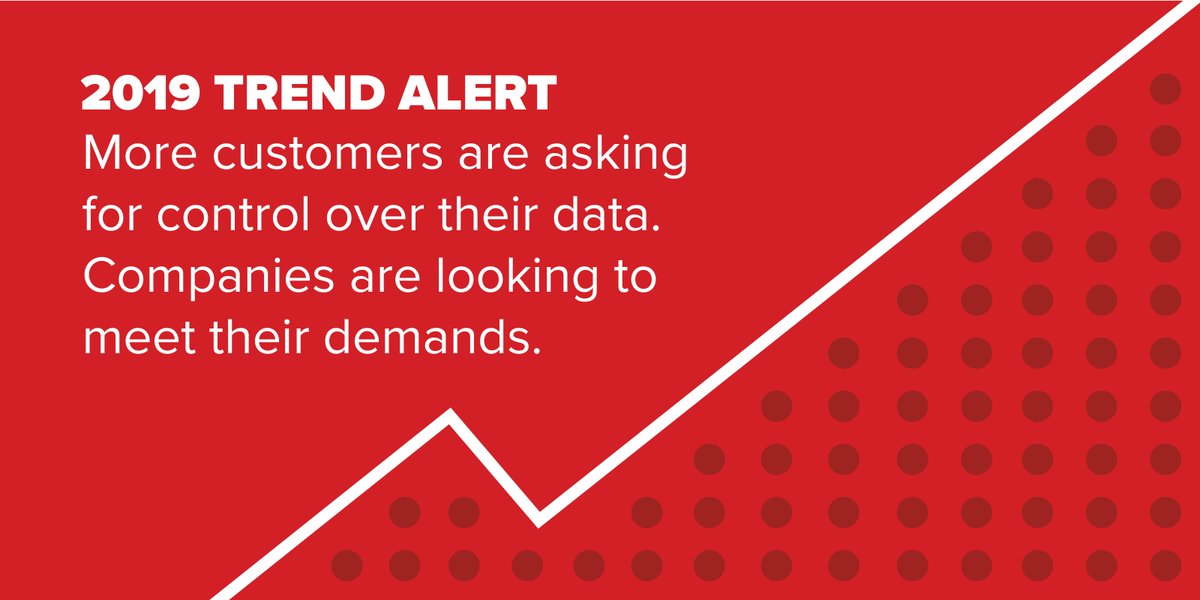 2019 TREND ALERT
More customers are asking for control over their data. Companies are looking to meet their demands.